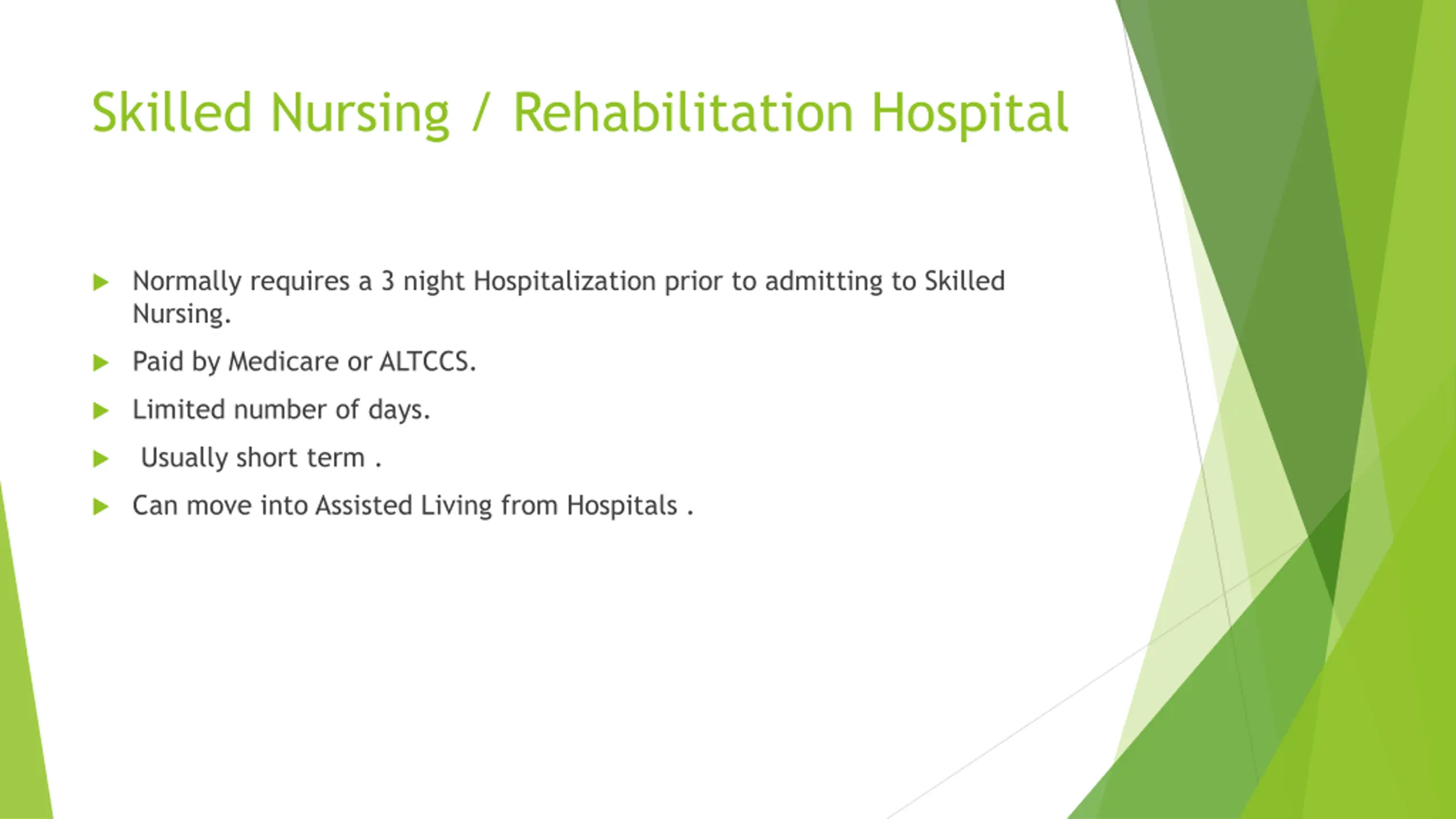 Skilled Nursing / Rehabilitation Hospital

Normally requires a 3 night Hospitalization prior to admitting to Skilled Nursing.

Paid by Medicare or ALTCCS.

Limited number of days.

Usually short term .

Can move into Assisted Living from Hospitals .